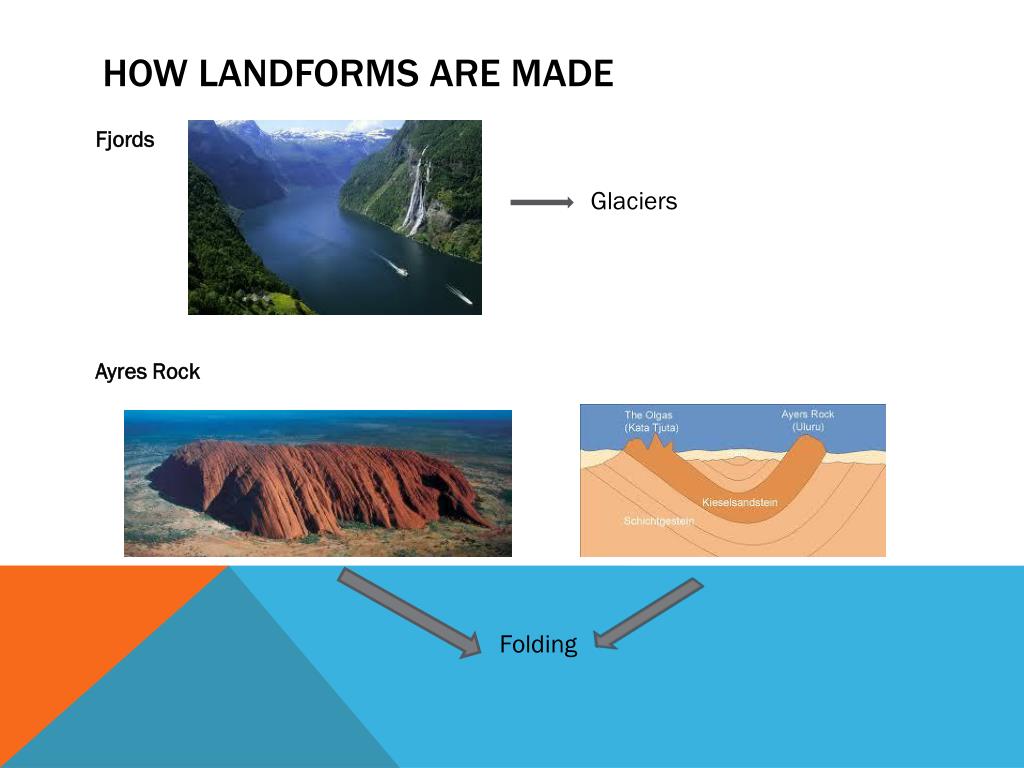 HOW LANDFORMS ARE MADE

Fjords

Glaciers

Ayres Rock

The Olgas (Kata Tjuta)

Ayers Rock (Uluru)

Kieselsandstein

Schichtgestein

Folding